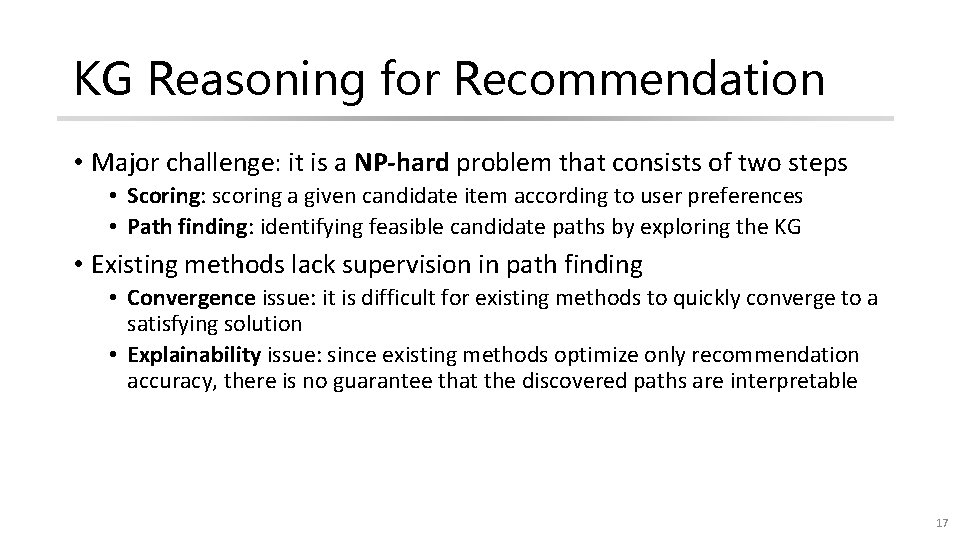 KG Reasoning for Recommendation

• Major challenge: it is a NP-hard problem that consists of two steps
  • Scoring: scoring a given candidate item according to user preferences
  • Path finding: identifying feasible candidate paths by exploring the KG

• Existing methods lack supervision in path finding
  • Convergence issue: it is difficult for existing methods to quickly converge to a satisfying solution
  • Explainability issue: since existing methods optimize only recommendation accuracy, there is no guarantee that the discovered paths are interpretable

17